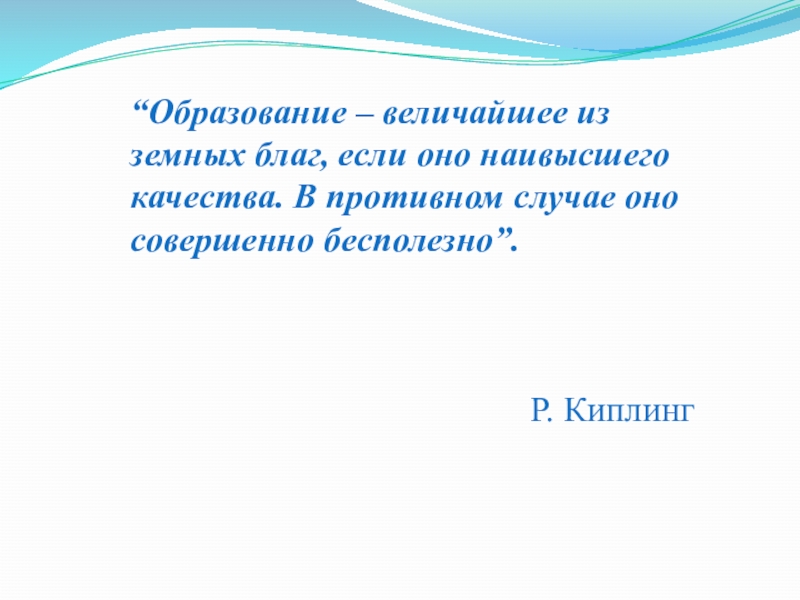 “Образование – величайшее из земных благ, если оно наивысшего качества. В противном случае оно совершенно бесполезно”.

Р. Киплинг